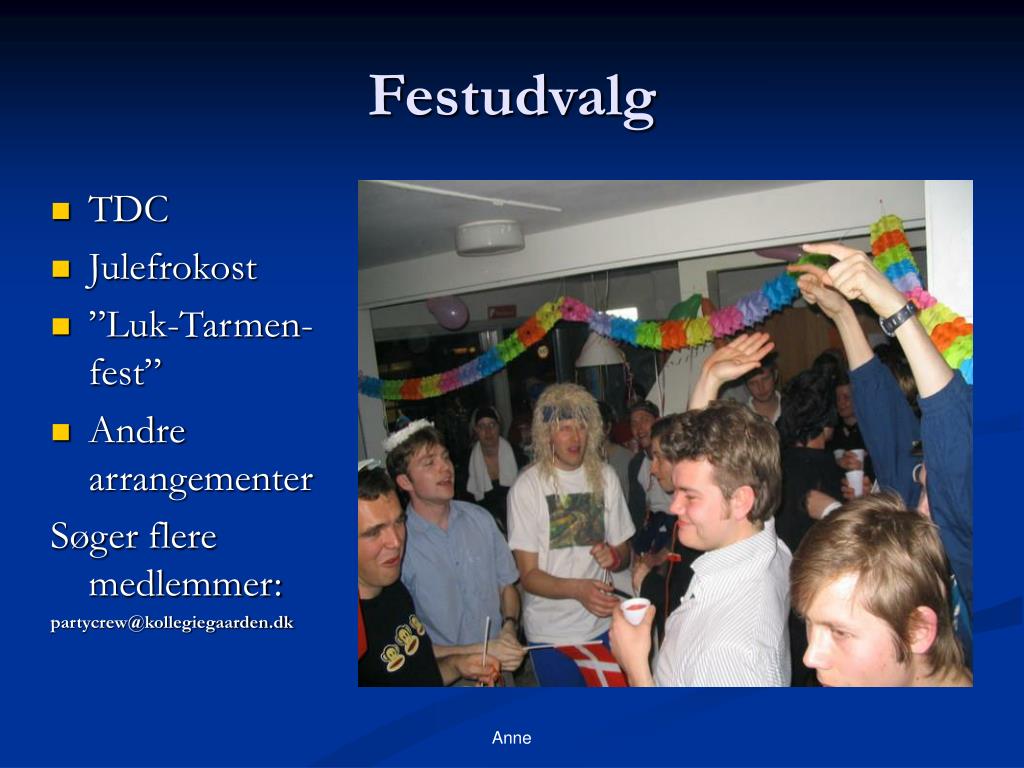 Festudvalg

- TDC
- Julefrokost
- ”Luk-Tarmen-fest”
- Andre arrangementer

Søger flere medlemmer:

partycrew@kollegiegaarden.dk

Anne